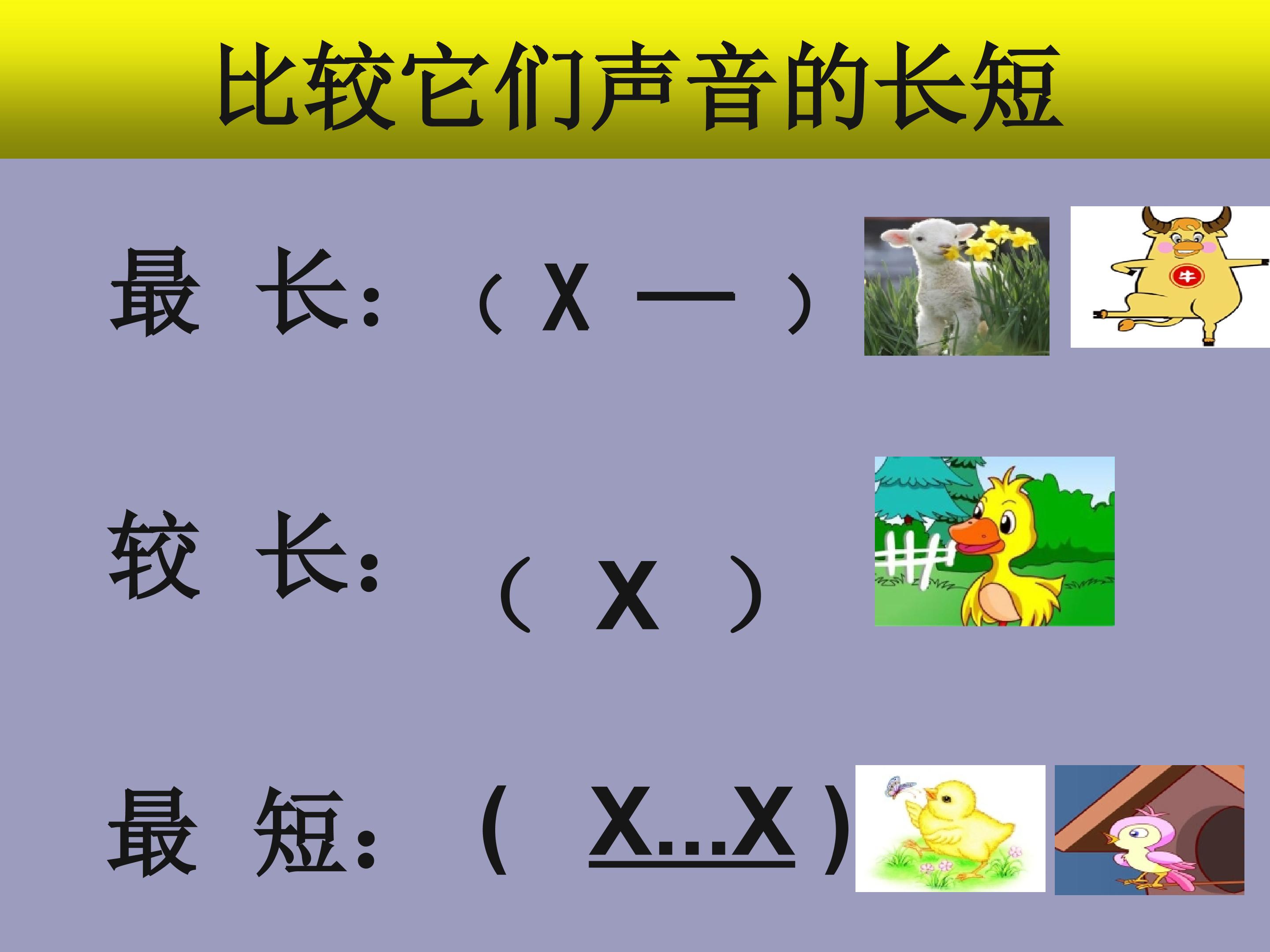 比较它们声音的长短

最 长：（ X — ）

牛

较 长：（ X ）

最 短：（ X…X ）